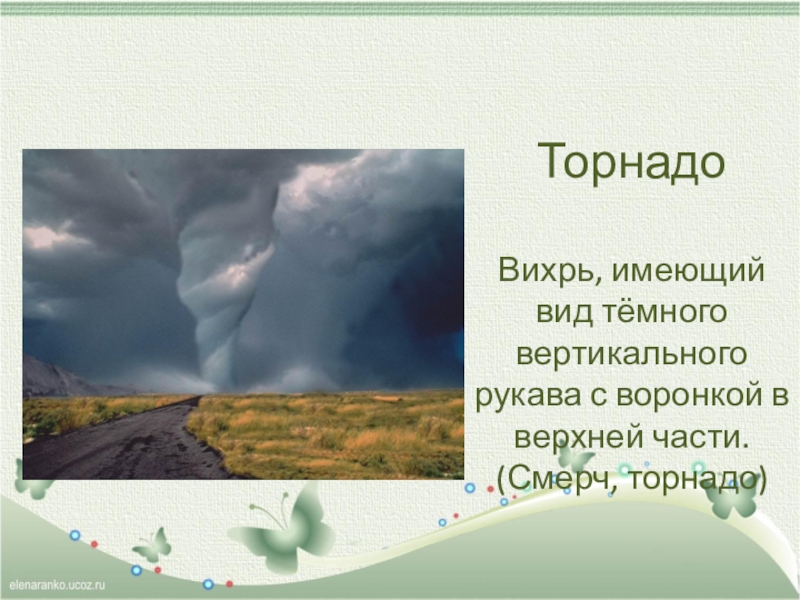 Торнадо

Вихрь, имеющий вид тёмного вертикального рукава с воронкой в верхней части. (Смерч, торнадо)

elenaranko.ucoz.ru